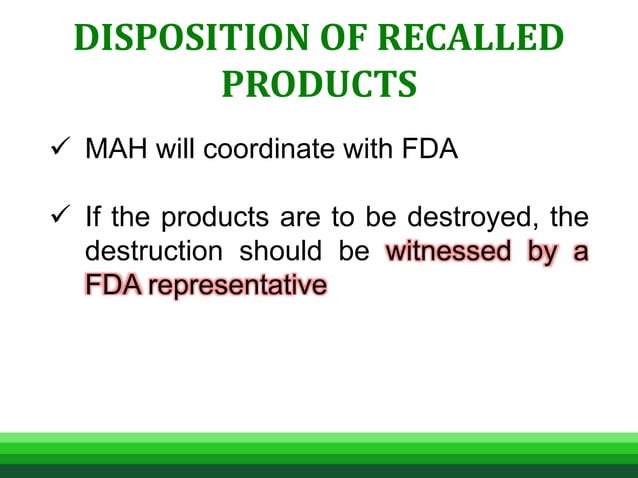 DISPOSITION OF RECALLED PRODUCTS

✓ MAH will coordinate with FDA

✓ If the products are to be destroyed, the destruction should be witnessed by a FDA representative